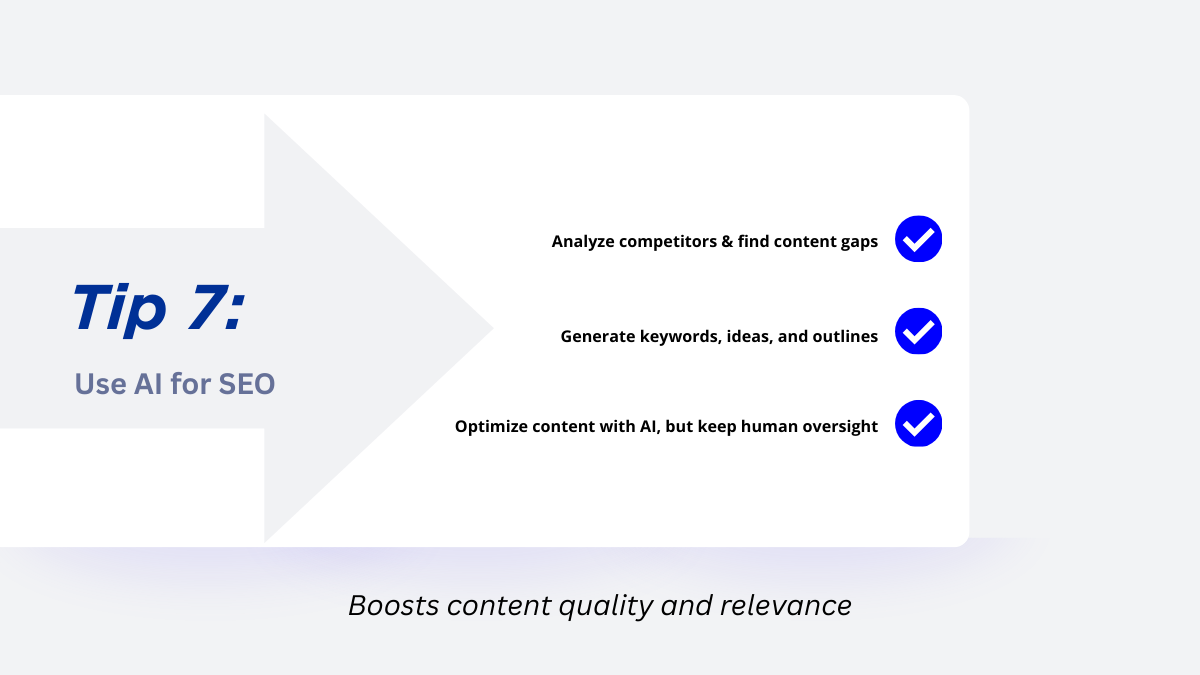 Tip 7:

Use AI for SEO

Analyze competitors & find content gaps

Generate keywords, ideas, and outlines

Optimize content with AI, but keep human oversight

Boosts content quality and relevance